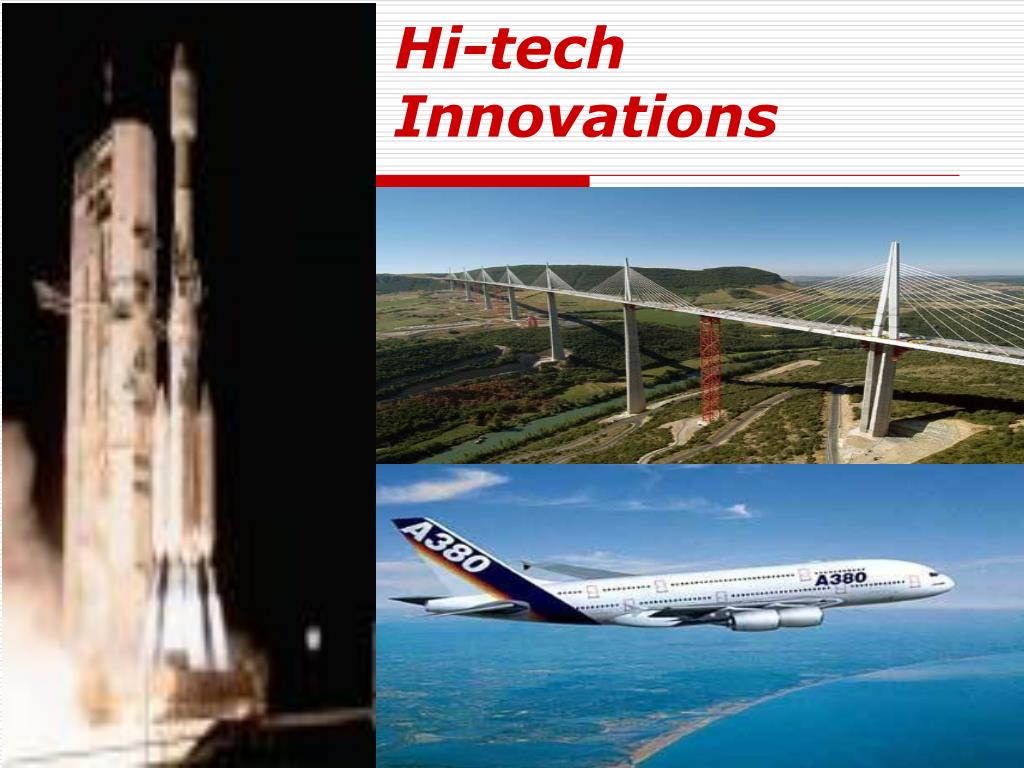 Hi-tech Innovations

A380

A380